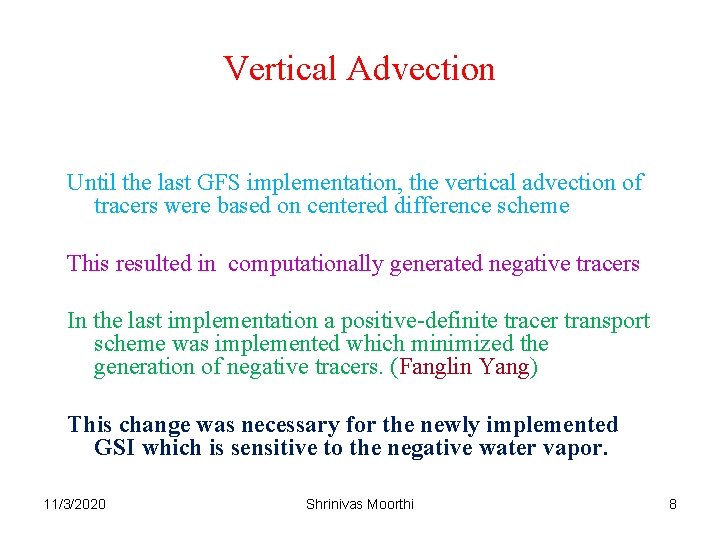 Vertical Advection

Until the last GFS implementation, the vertical advection of tracers were based on centered difference scheme

This resulted in computationally generated negative tracers

In the last implementation a positive-definite tracer transport scheme was implemented which minimized the generation of negative tracers. (Fanglin Yang)

This change was necessary for the newly implemented GSI which is sensitive to the negative water vapor.

11/3/2020

Shrinivas Moorthi

8